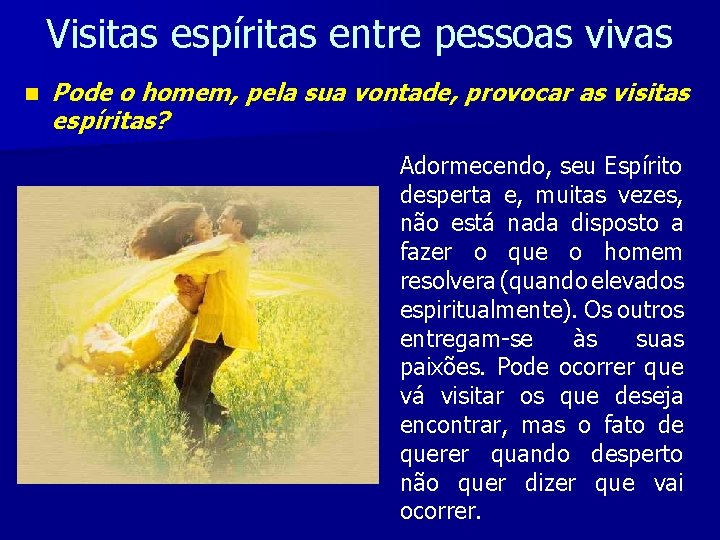 Visitas espíritas entre pessoas vivas

Pode o homem, pela sua vontade, provocar as visitas espíritas?

Adormecendo, seu Espírito desperta e, muitas vezes, não está nada disposto a fazer o que o homem resolvera (quando elevados espiritualmente). Os outros entregam-se às suas paixões. Pode ocorrer que vá visitar os que deseja encontrar, mas o fato de querer quando desperto não quer dizer que vai ocorrer.